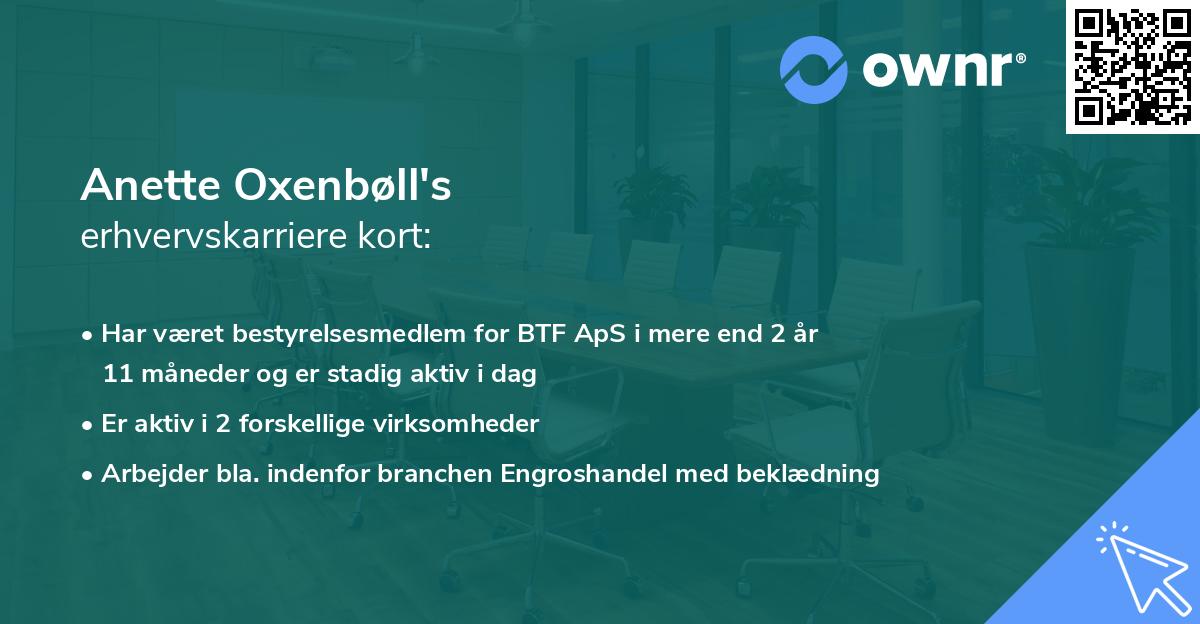 ownr®

Anette Oxenbøll's
erhvervskarriere kort:

• Har været bestyrelsesmedlem for BTF ApS i mere end 2 år 11 måneder og er stadig aktiv i dag

• Er aktiv i 2 forskellige virksomheder

• Arbejder bla. indenfor branchen Engroshandel med beklædning